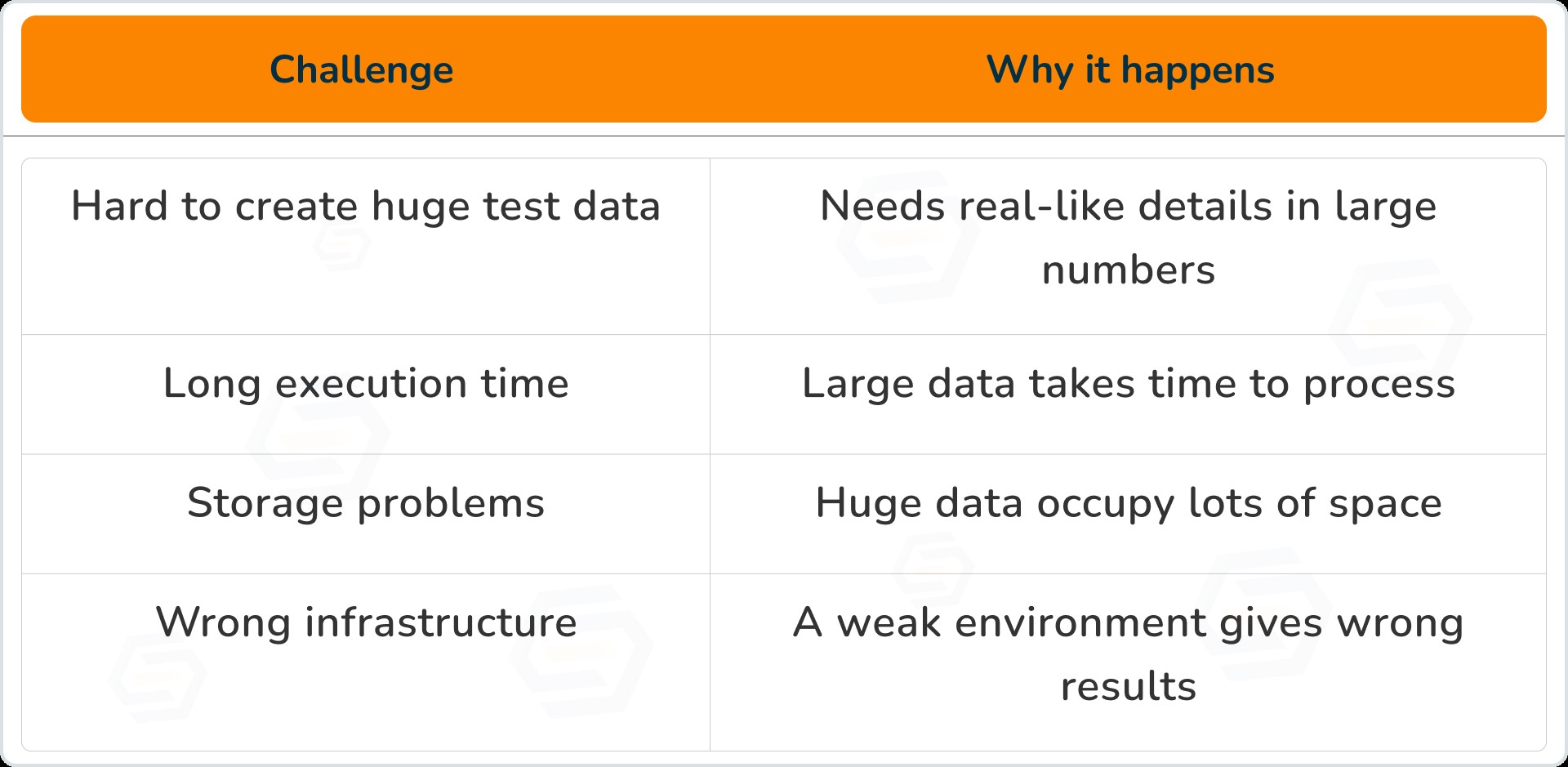 | Challenge | Why it happens |
|---|---|
| Hard to create huge test data | Needs real-like details in large numbers |
| Long execution time | Large data takes time to process |
| Storage problems | Huge data occupy lots of space |
| Wrong infrastructure | A weak environment gives wrong results |